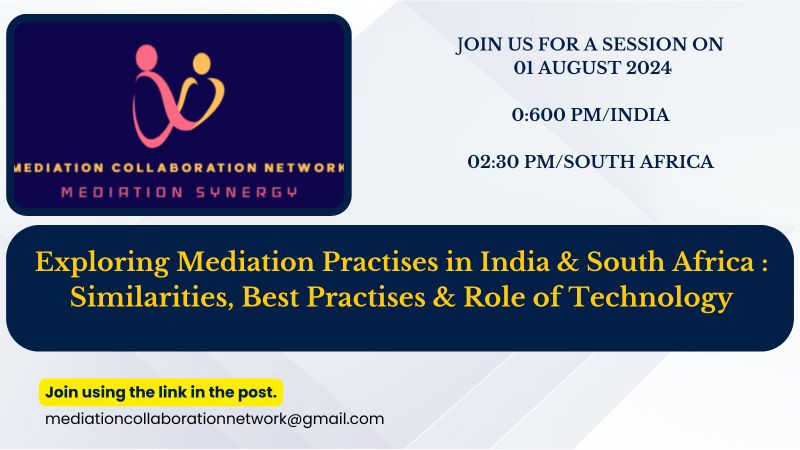 MEDIATION COLLABORATION NETWORK
MEDIATION SYNERGY

JOIN US FOR A SESSION ON
01 AUGUST 2024

0:600 PM/INDIA

02:30 PM/SOUTH AFRICA

Exploring Mediation Practises in India & South Africa : Similarities, Best Practises & Role of Technology

Join using the link in the post.

mediationcollaborationnetwork@gmail.com